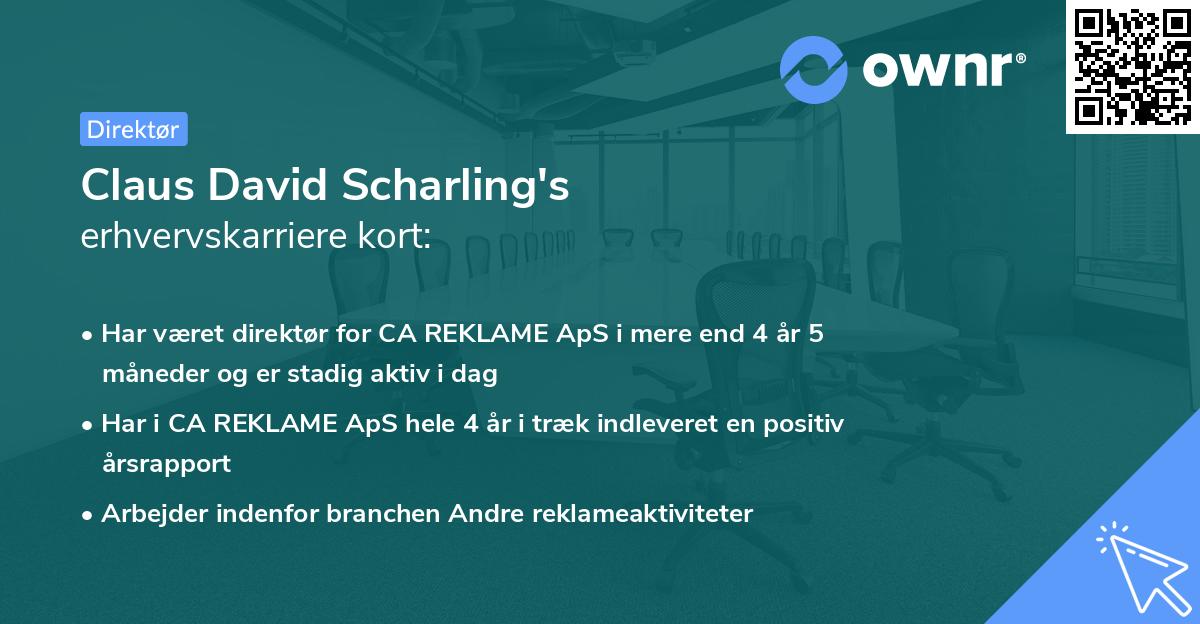 ownr®

Direktør

Claus David Scharling's
erhvervskarriere kort:

• Har været direktør for CA REKLAME ApS i mere end 4 år 5 måneder og er stadig aktiv i dag

• Har i CA REKLAME ApS hele 4 år i træk indleveret en positiv årsrapport

• Arbejder indenfor branchen Andre reklameaktiviteter